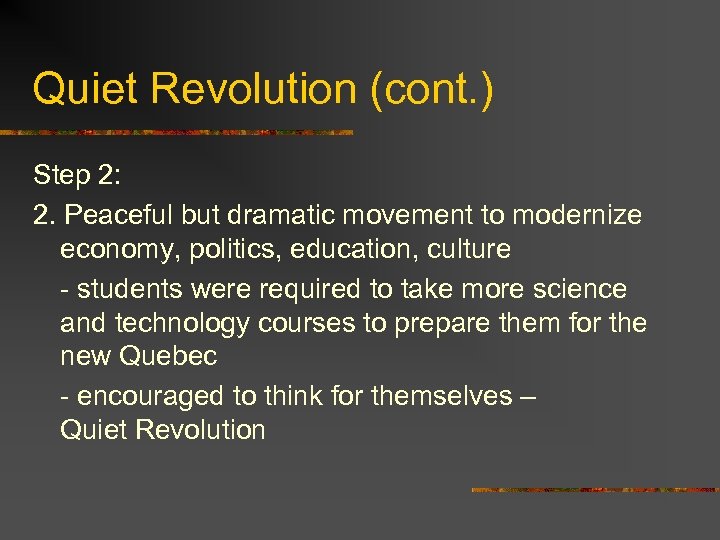 Quiet Revolution (cont.)

Step 2:

2. Peaceful but dramatic movement to modernize economy, politics, education, culture

- students were required to take more science and technology courses to prepare them for the new Quebec

- encouraged to think for themselves – Quiet Revolution